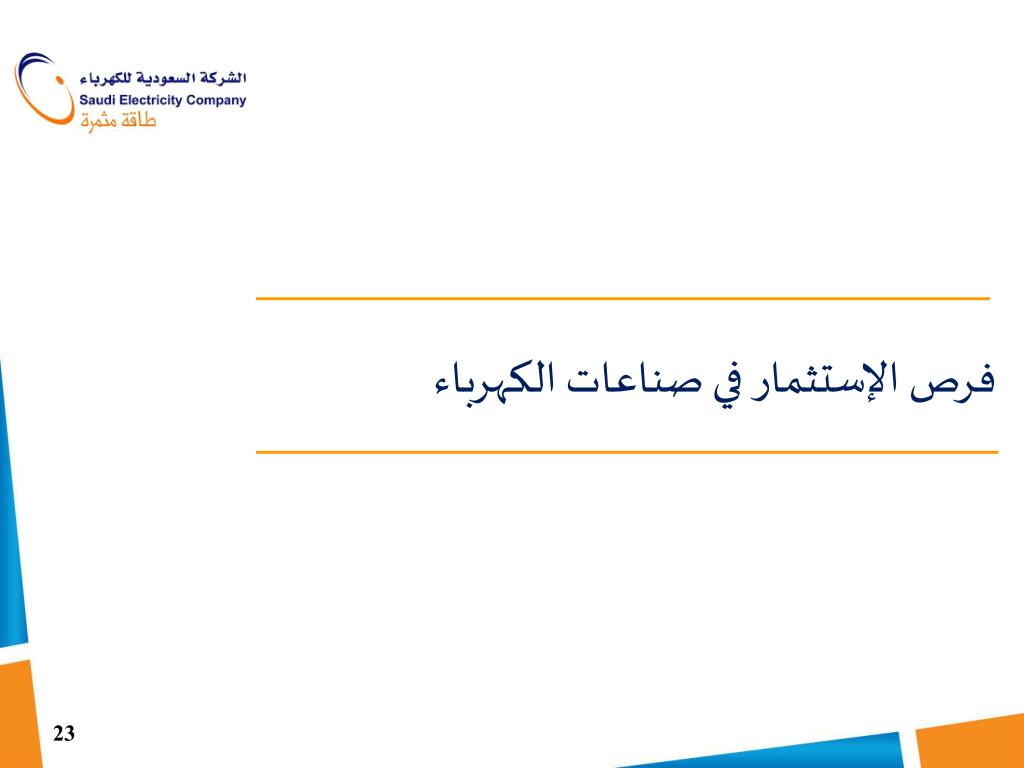 الشركة السعودية للكهرباء
Saudi Electricity Company
طاقة مثمرة

فرص الإستثمار في صناعات الكهرباء

23